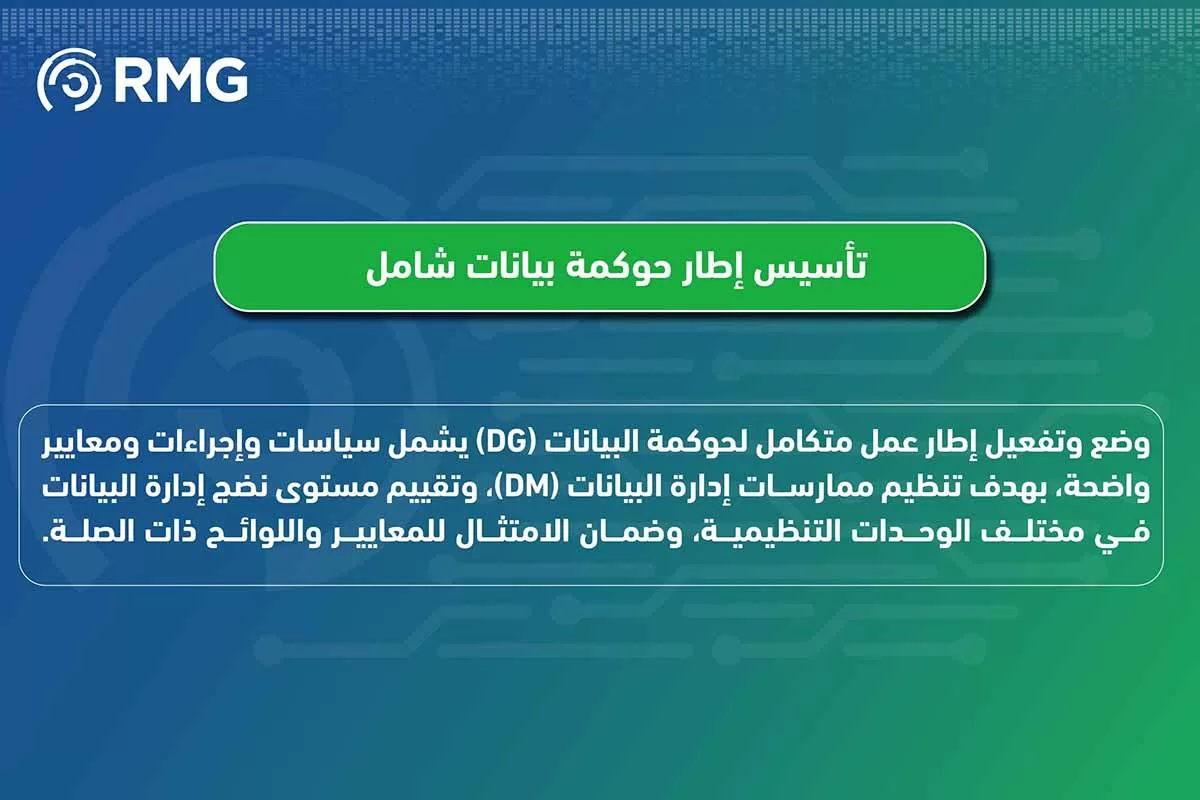 RMG

تأسيس إطار حوكمة بيانات شامل

وضع وتفعيل إطار عمل متكامل لحوكمة البيانات (DG) يشمل سياسات وإجراءات ومعايير واضحة، بهدف تنظيم ممارسات إدارة البيانات (DM)، وتقييم مستوى نضج إدارة البيانات في مختلف الوحدات التنظيمية، وضمان الامتثال للمعايير واللوائح ذات الصلة.